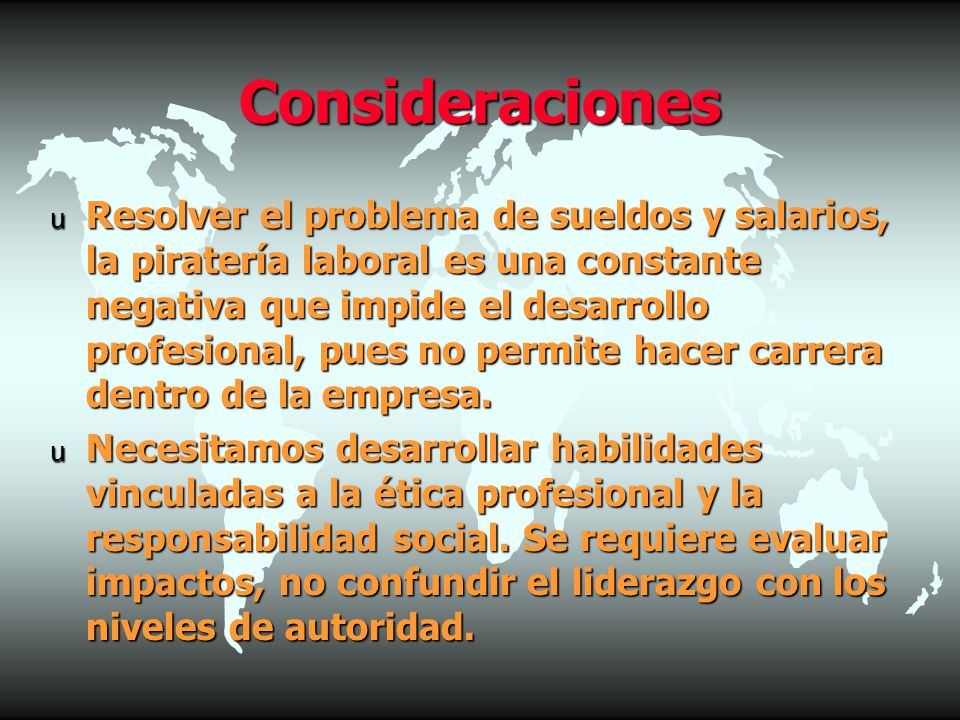 Consideraciones

u Resolver el problema de sueldos y salarios, la piratería laboral es una constante negativa que impide el desarrollo profesional, pues no permite hacer carrera dentro de la empresa.

u Necesitamos desarrollar habilidades vinculadas a la ética profesional y la responsabilidad social. Se requiere evaluar impactos, no confundir el liderazgo con los niveles de autoridad.